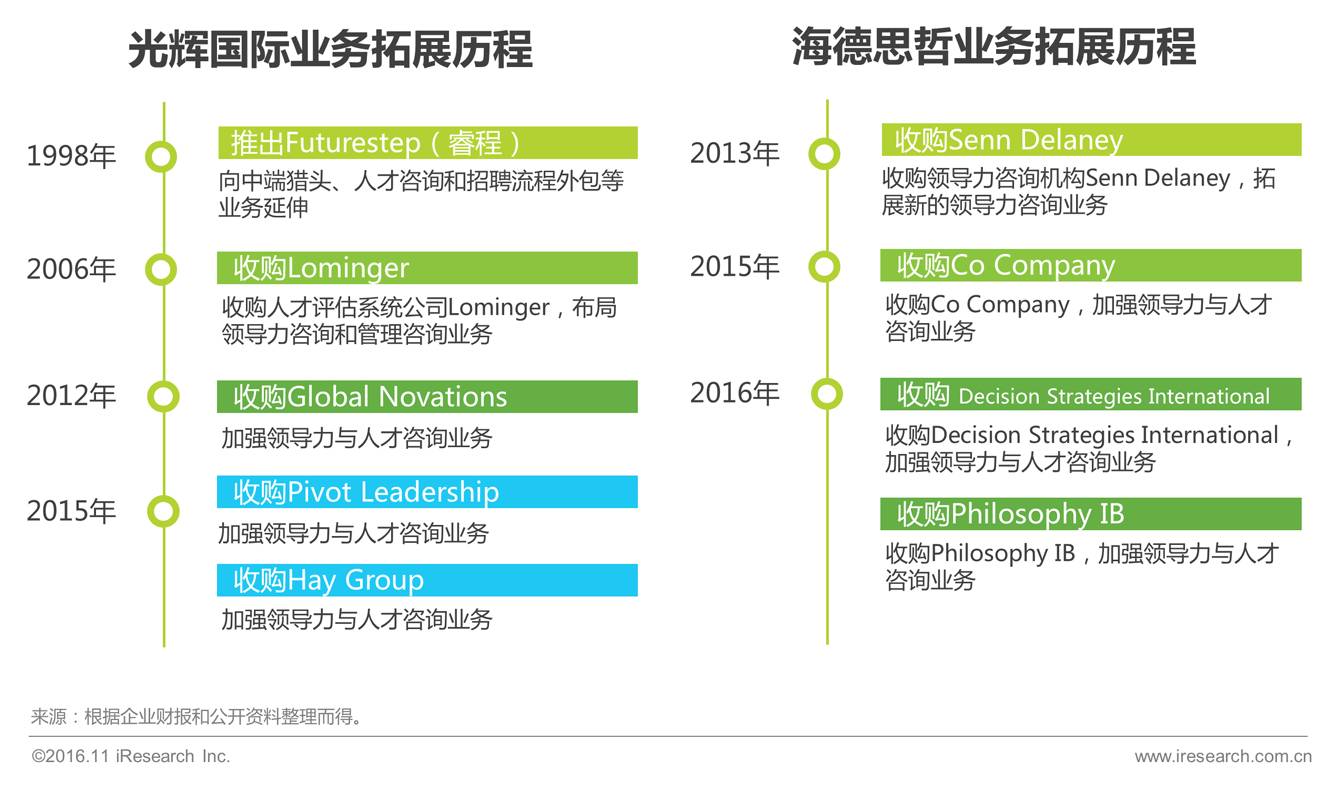 光辉国际业务拓展历程

1998年
推出Futurestep（睿程）
向中端猎头、人才咨询和招聘流程外包等业务延伸

2006年
收购Lominger
收购人才评估系统公司Lominger，布局领导力咨询和管理咨询业务

2012年
收购Global Novations
加强领导力与人才咨询业务

2015年
收购Pivot Leadership
加强领导力与人才咨询业务

收购Hay Group
加强领导力与人才咨询业务

海德思哲业务拓展历程

2013年
收购Senn Delaney
收购领导力咨询机构Senn Delaney，拓展新的领导力咨询业务

2015年
收购Co Company
收购Co Company，加强领导力与人才咨询业务

2016年
收购 Decision Strategies International
收购Decision Strategies International，加强领导力与人才咨询业务

收购Philosophy IB
收购Philosophy IB，加强领导力与人才咨询业务

来源：根据企业财报和公开资料整理而得。

©2016.11 iResearch Inc.
www.iresearch.com.cn